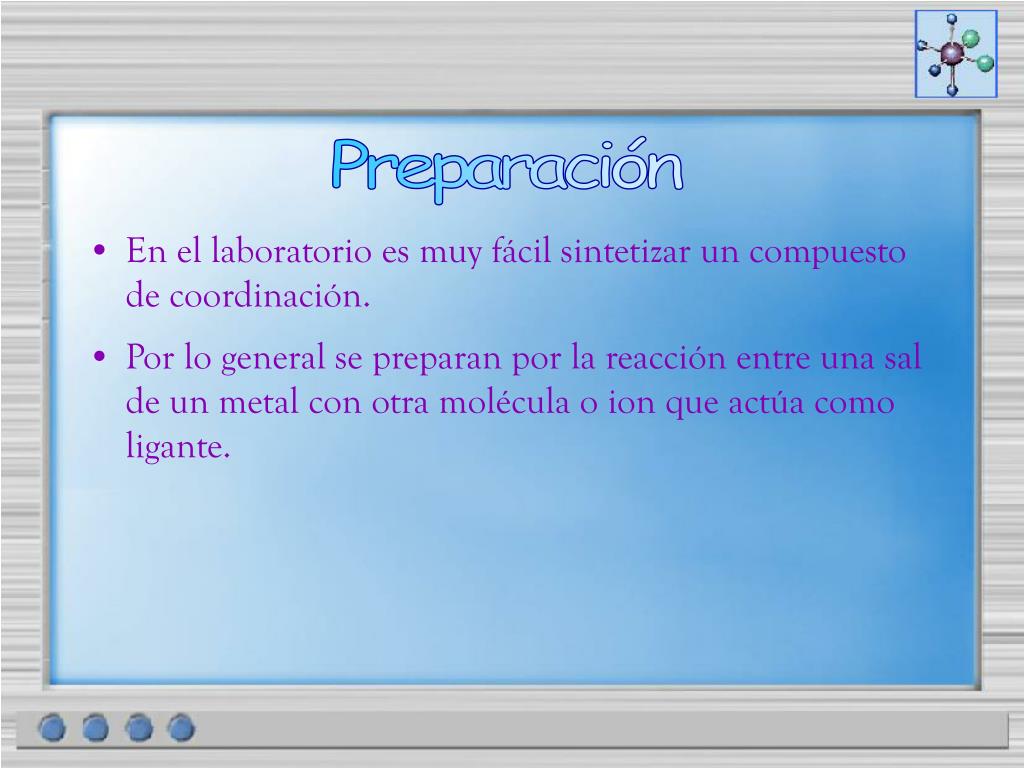 Preparación

• En el laboratorio es muy fácil sintetizar un compuesto de coordinación.

• Por lo general se preparan por la reacción entre una sal de un metal con otra molécula o ion que actúa como ligante.